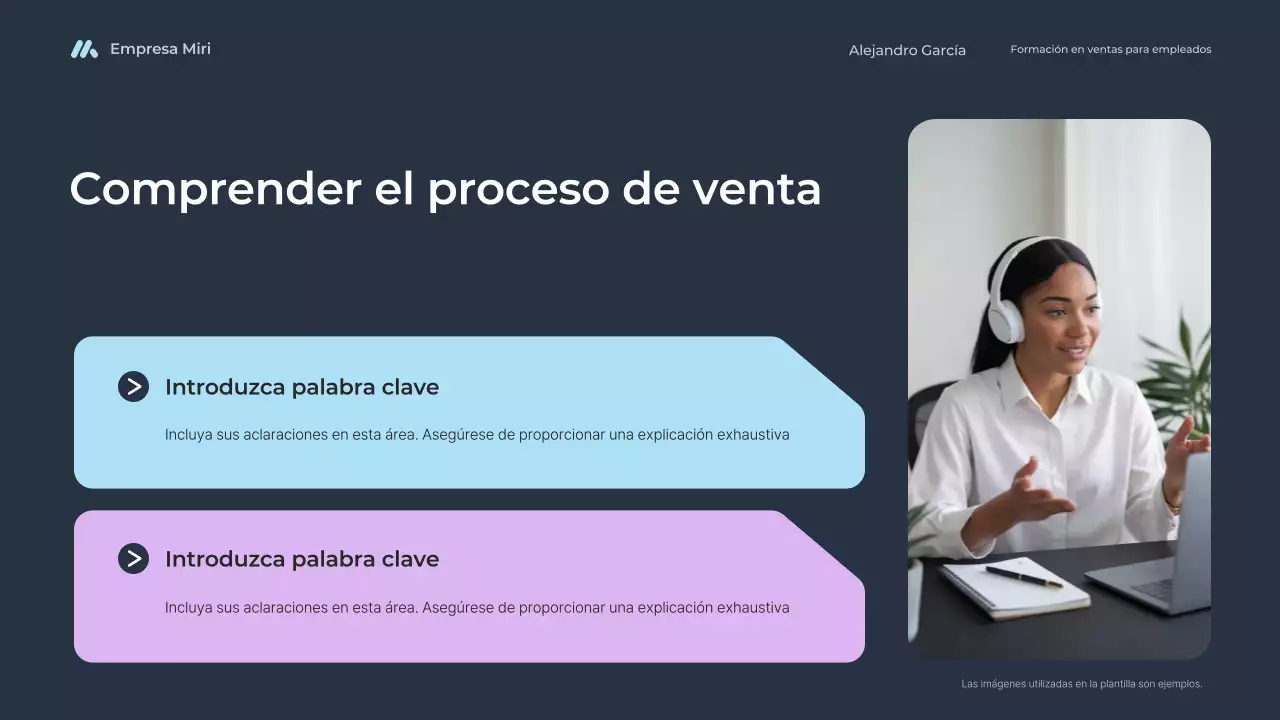 Empresa Miri

Alejandro García

Formación en ventas para empleados

Comprender el proceso de venta

Introduzca palabra clave

Incluya sus aclaraciones en esta área. Asegúrese de proporcionar una explicación exhaustiva

Introduzca palabra clave

Incluya sus aclaraciones en esta área. Asegúrese de proporcionar una explicación exhaustiva

Las imágenes utilizadas en la plantilla son ejemplos.